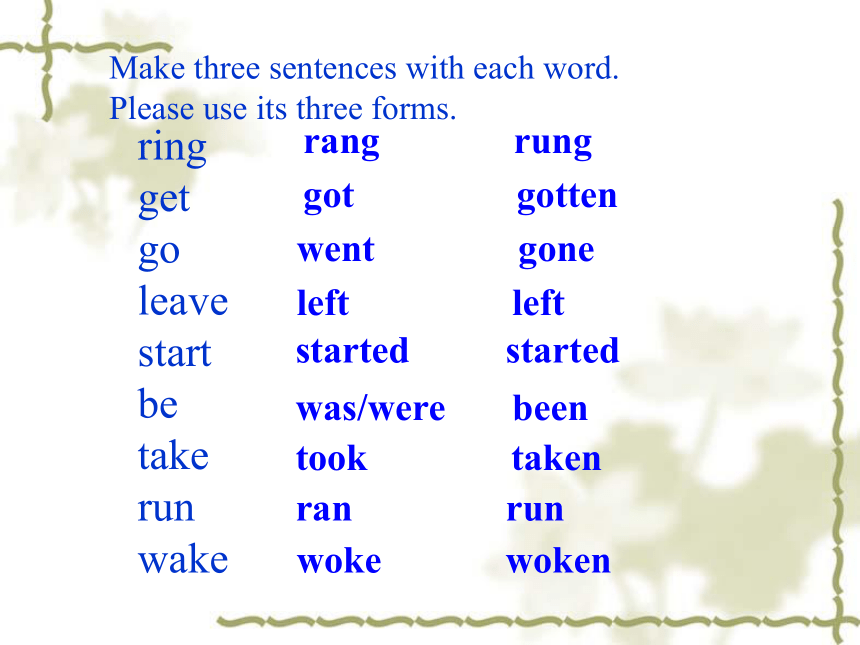 Make three sentences with each word.
Please use its three forms.

| ring | rang | rung |
|---|---|---|
| get | got | gotten |
| go | went | gone |
| leave | left | left |
| start | started | started |
| be | was/were | been |
| take | took | taken |
| run | ran | run |
| wake | woke | woken |